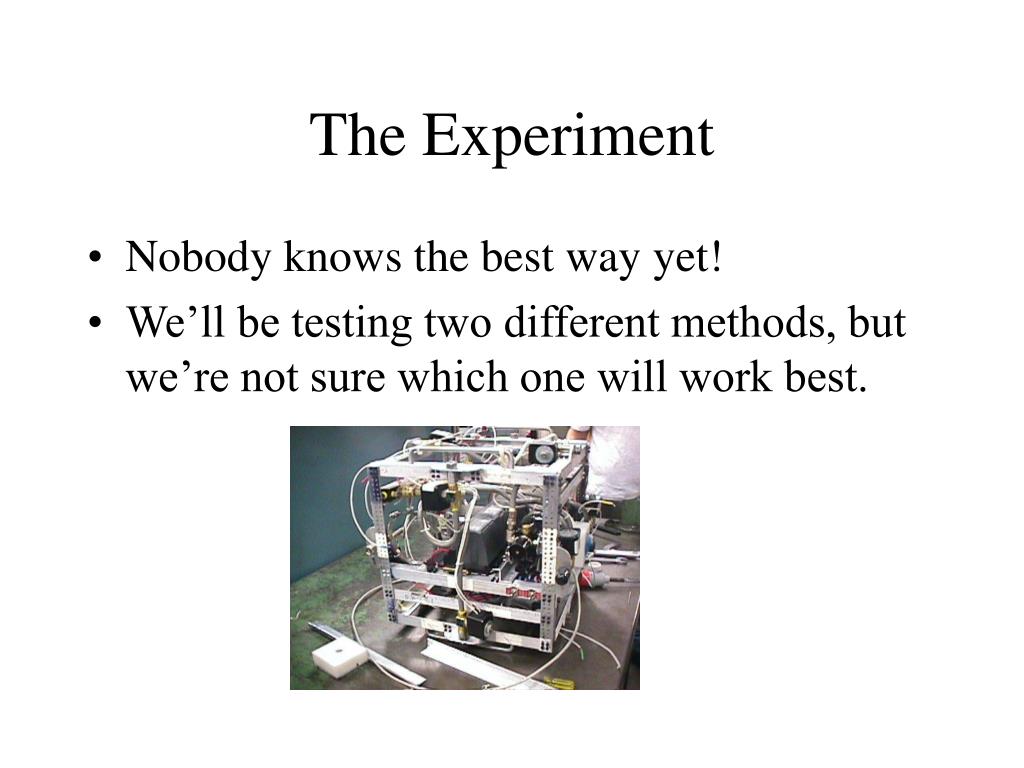 The Experiment

• Nobody knows the best way yet!
• We’ll be testing two different methods, but we’re not sure which one will work best.